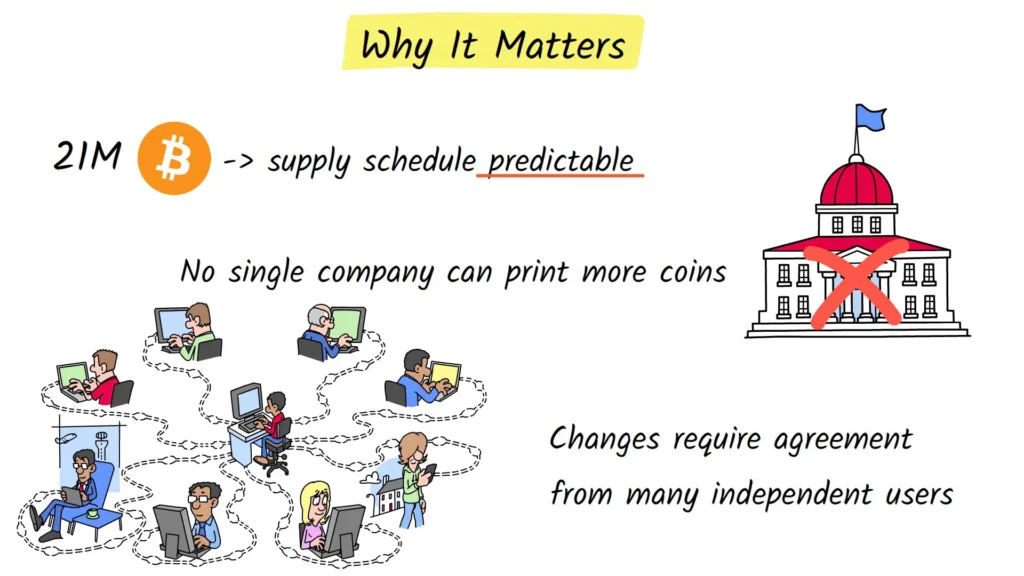 Why It Matters

21M ₿ -> supply schedule predictable

No single company can print more coins

Changes require agreement from many independent users